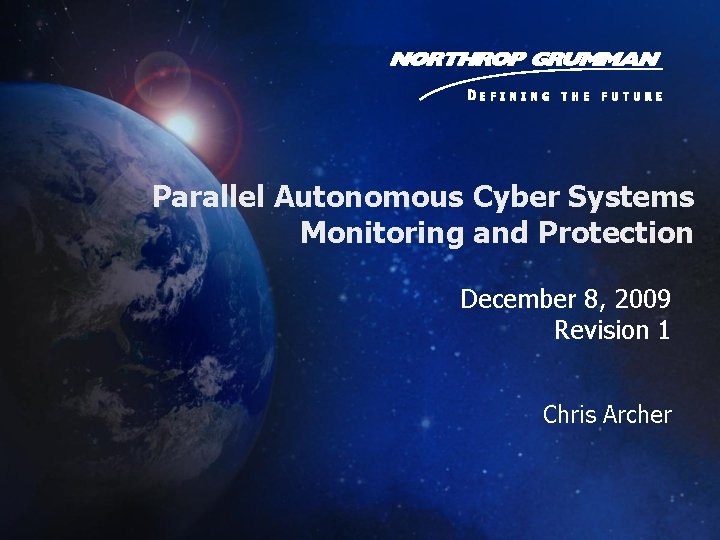 NORTHROP GRUMMAN
DEFINING THE FUTURE

Parallel Autonomous Cyber Systems Monitoring and Protection

December 8, 2009
Revision 1

Chris Archer